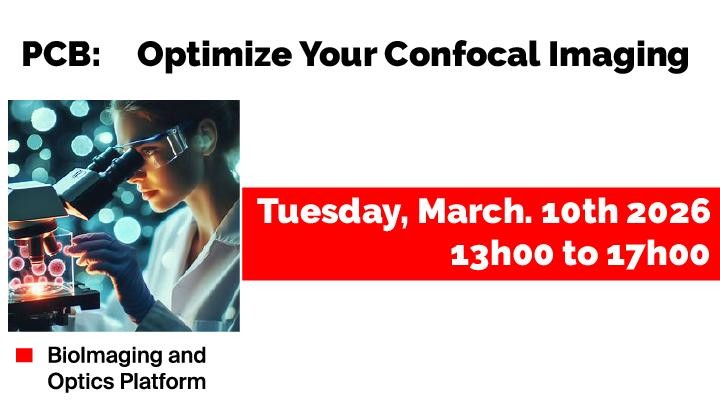 PCB: Optimize Your Confocal Imaging

Tuesday, March. 10th 2026
13h00 to 17h00

BioImaging and Optics Platform